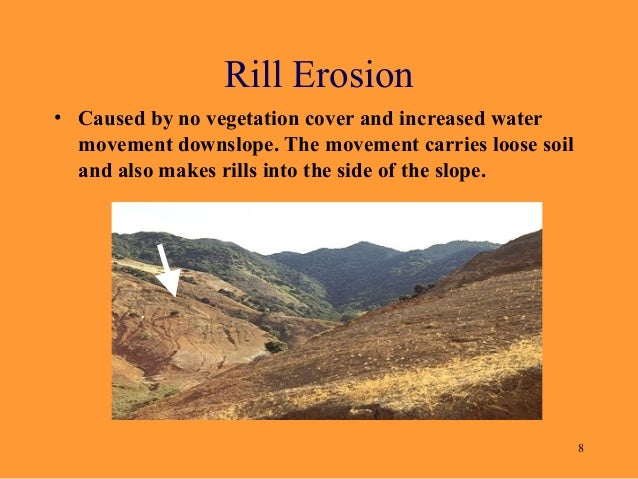 Rill Erosion

• Caused by no vegetation cover and increased water movement downslope. The movement carries loose soil and also makes rills into the side of the slope.

8